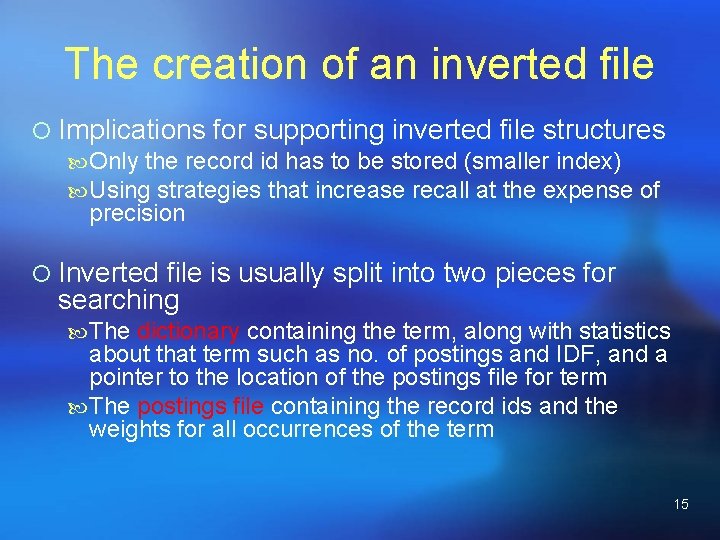 The creation of an inverted file

Implications for supporting inverted file structures

Only the record id has to be stored (smaller index)

Using strategies that increase recall at the expense of precision

Inverted file is usually split into two pieces for searching

The dictionary containing the term, along with statistics about that term such as no. of postings and IDF, and a pointer to the location of the postings file for term

The postings file containing the record ids and the weights for all occurrences of the term

15